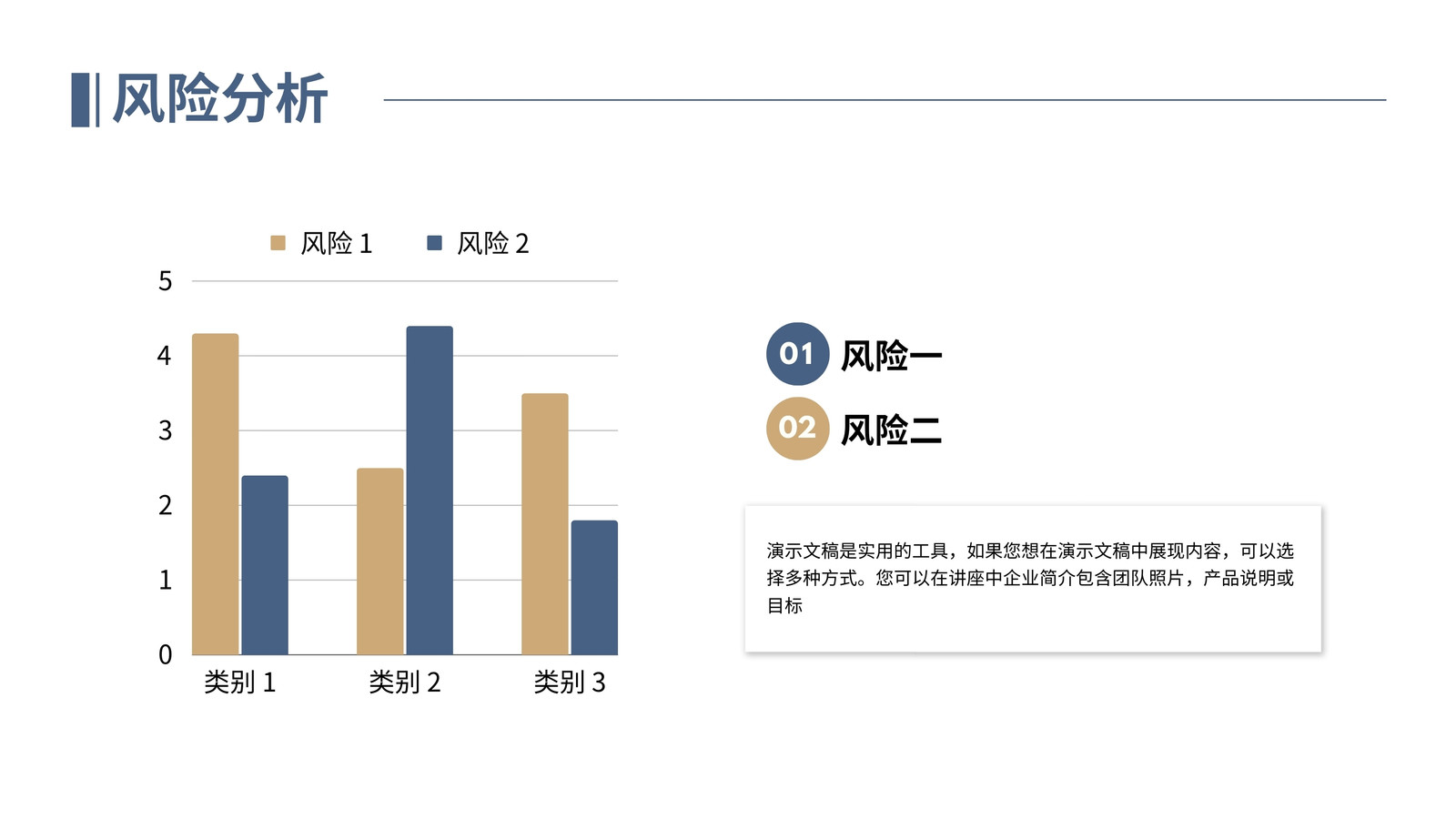 风险分析

风险 1　风险 2

5
4
3
2
1
0

类别 1　类别 2　类别 3

01 风险一

02 风险二

演示文稿是实用的工具，如果您想在演示文稿中展现内容，可以选择多种方式。您可以在讲座中企业简介包含团队照片，产品说明或目标